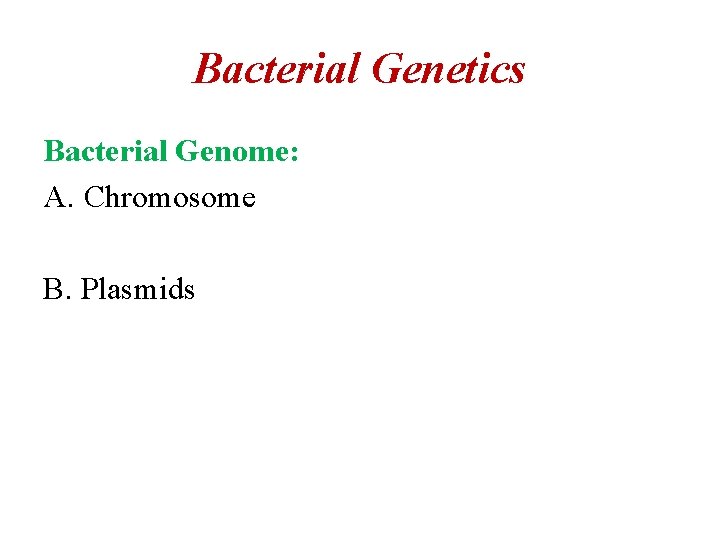 Bacterial Genetics

Bacterial Genome:

A. Chromosome

B. Plasmids